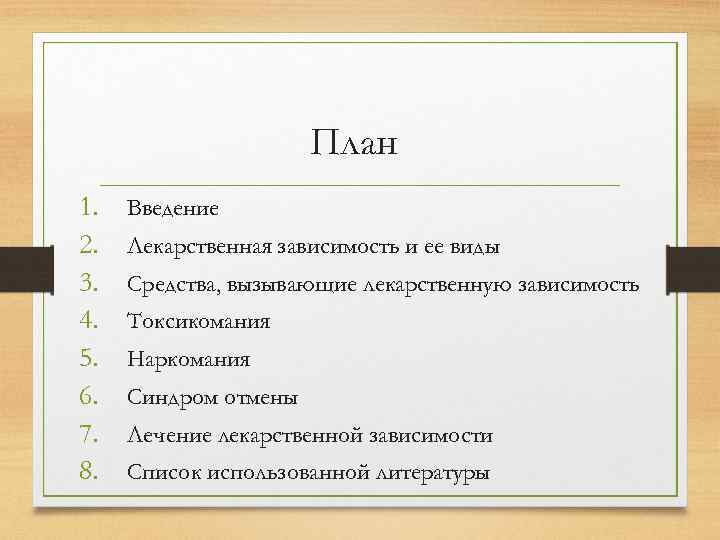 План

1. Введение
2. Лекарственная зависимость и ее виды
3. Средства, вызывающие лекарственную зависимость
4. Токсикомания
5. Наркомания
6. Синдром отмены
7. Лечение лекарственной зависимости
8. Список использованной литературы